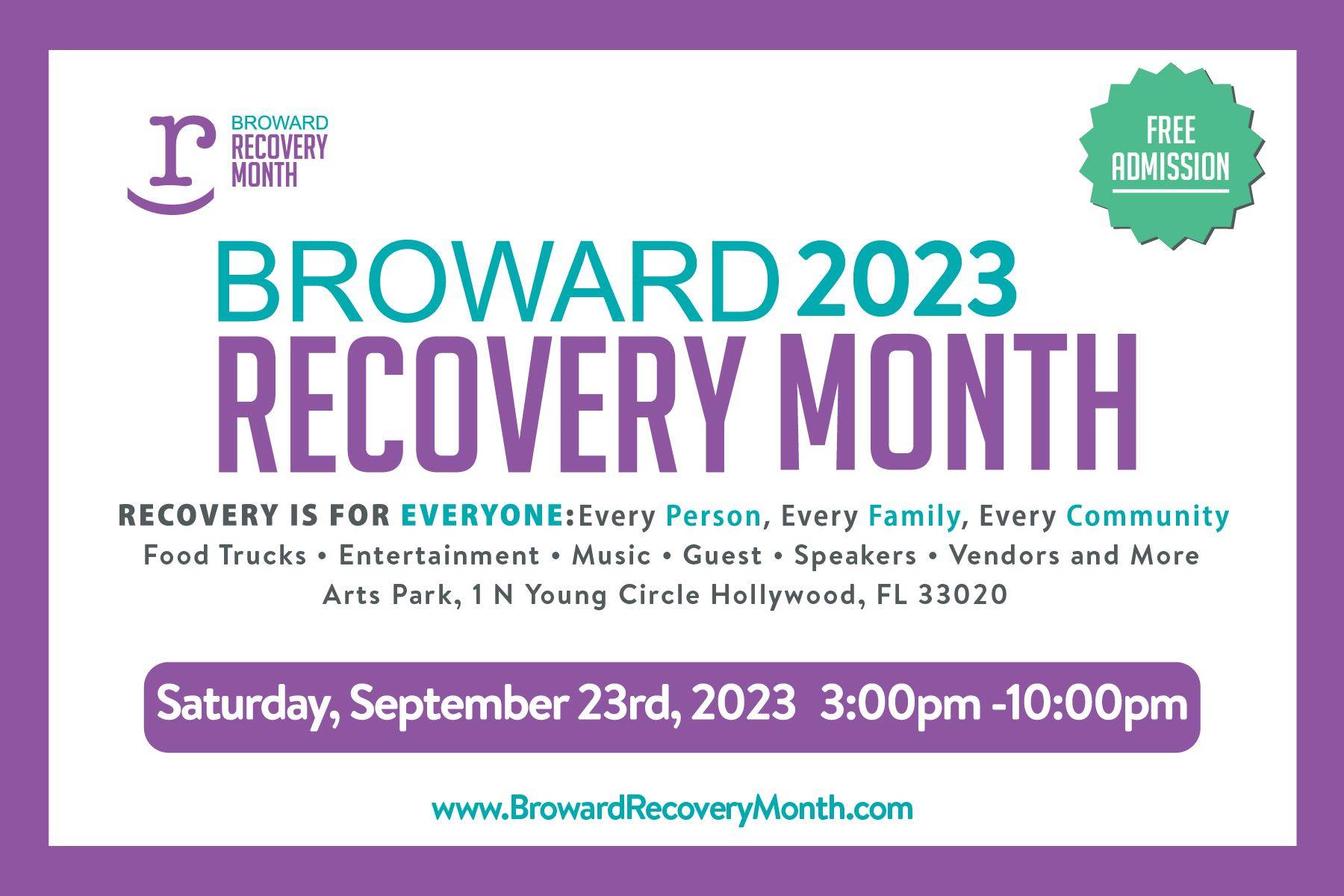 r
BROWARD
RECOVERY
MONTH

FREE
ADMISSION

BROWARD 2023
RECOVERY MONTH

RECOVERY IS FOR EVERYONE: Every Person, Every Family, Every Community
Food Trucks • Entertainment • Music • Guest • Speakers • Vendors and More
Arts Park, 1 N Young Circle Hollywood, FL 33020

Saturday, September 23rd, 2023 3:00pm -10:00pm

www.BrowardRecoveryMonth.com